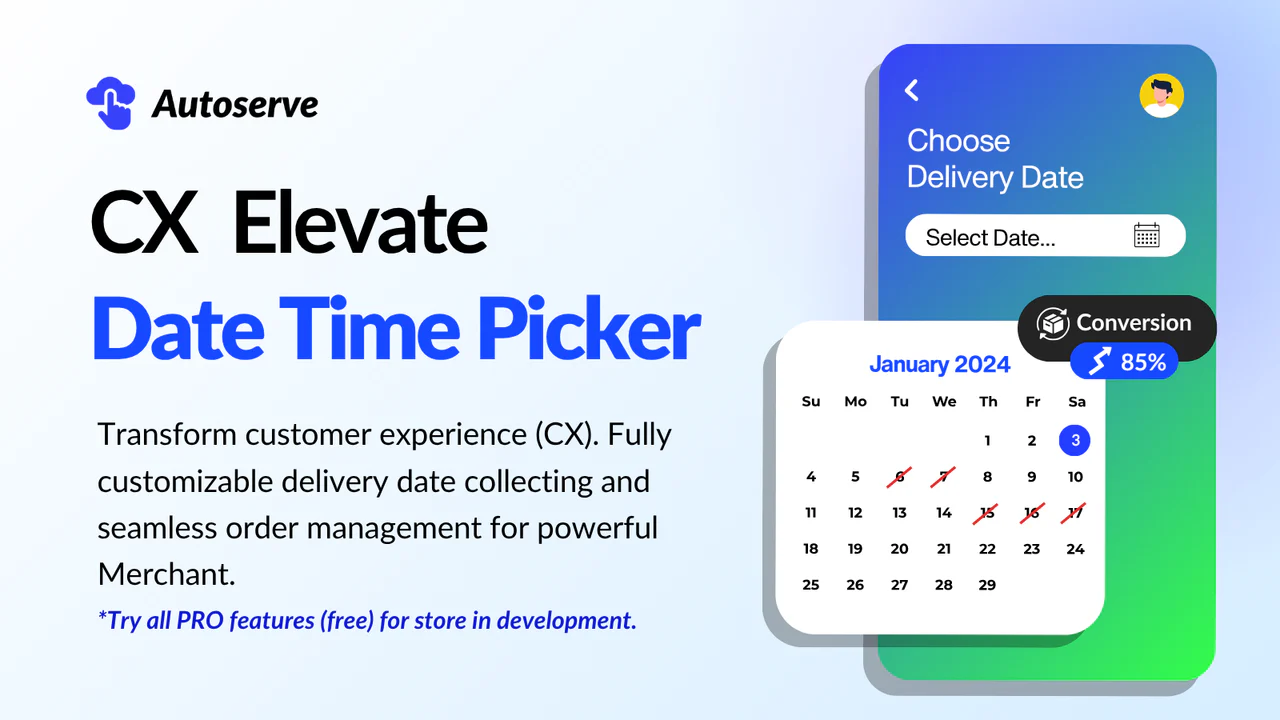 Autoserve

CX Elevate
Date Time Picker

Transform customer experience (CX). Fully customizable delivery date collecting and seamless order management for powerful Merchant.

*Try all PRO features (free) for store in development.

Choose Delivery Date

Select Date...

Conversion
85%

January 2024

| Su | Mo | Tu | We | Th | Fr | Sa |
|---|---|---|---|---|---|---|
| | | | | 1 | 2 | 3 |
| 4 | 5 | 6 | 7 | 8 | 9 | 10 |
| 11 | 12 | 13 | 14 | 15 | 16 | 17 |
| 18 | 19 | 20 | 21 | 22 | 23 | 24 |
| 25 | 26 | 27 | 28 | 29 | | |